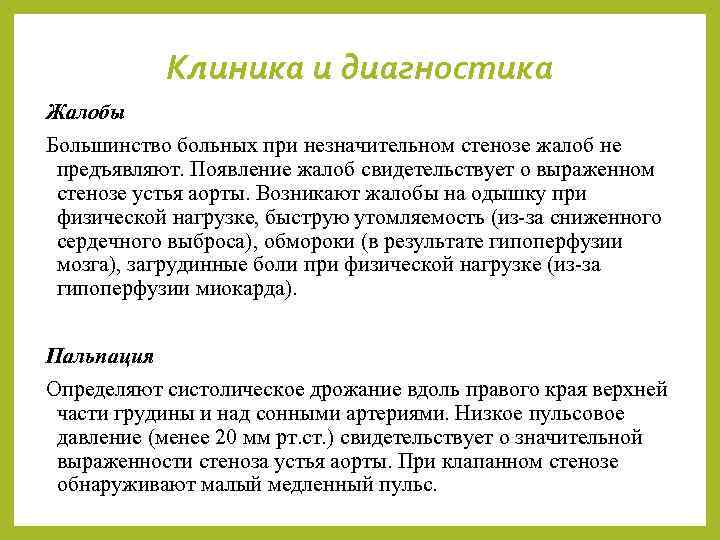 Клиника и диагностика

Жалобы

Большинство больных при незначительном стенозе жалоб не предъявляют. Появление жалоб свидетельствует о выраженном стенозе устья аорты. Возникают жалобы на одышку при физической нагрузке, быструю утомляемость (из-за сниженного сердечного выброса), обмороки (в результате гипоперфузии мозга), загрудинные боли при физической нагрузке (из-за гипоперфузии миокарда).

Пальпация

Определяют систолическое дрожание вдоль правого края верхней части грудины и над сонными артериями. Низкое пульсовое давление (менее 20 мм рт.ст.) свидетельствует о значительной выраженности стеноза устья аорты. При клапанном стенозе обнаруживают малый медленный пульс.